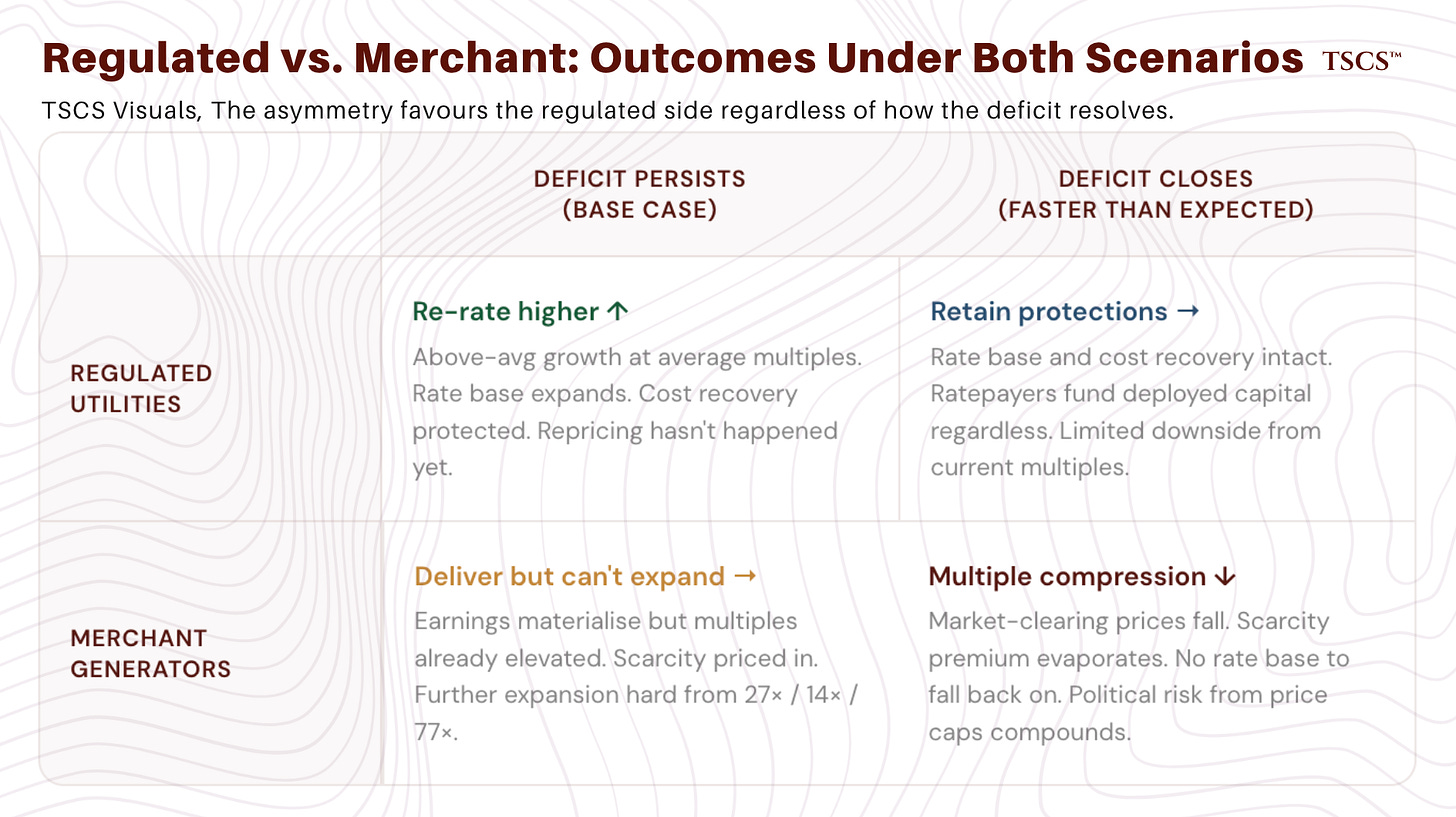 Regulated vs. Merchant: Outcomes Under Both Scenarios TSCS™

TSCS Visuals, The asymmetry favours the regulated side regardless of how the deficit resolves.

| | DEFICIT PERSISTS (BASE CASE) | DEFICIT CLOSES (FASTER THAN EXPECTED) |
|---|---|---|
| REGULATED UTILITIES | Re-rate higher ↑ Above-avg growth at average multiples. Rate base expands. Cost recovery protected. Repricing hasn't happened yet. | Retain protections → Rate base and cost recovery intact. Ratepayers fund deployed capital regardless. Limited downside from current multiples. |
| MERCHANT GENERATORS | Deliver but can't expand → Earnings materialise but multiples already elevated. Scarcity priced in. Further expansion hard from 27× / 14× / 77×. | Multiple compression ↓ Market-clearing prices fall. Scarcity premium evaporates. No rate base to fall back on. Political risk from price caps compounds. |